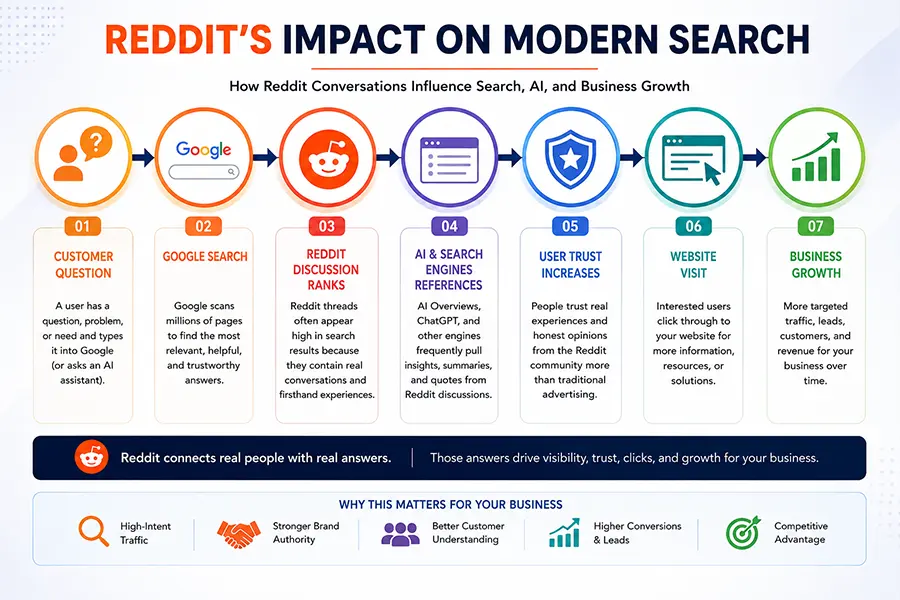 REDDIT'S IMPACT ON MODERN SEARCH

How Reddit Conversations Influence Search, AI, and Business Growth

Google

01
CUSTOMER QUESTION
A user has a question, problem, or need and types it into Google (or asks an AI assistant).

02
GOOGLE SEARCH
Google scans millions of pages to find the most relevant, helpful, and trustworthy answers.

03
REDDIT DISCUSSION RANKS
Reddit threads often appear high in search results because they contain real conversations and firsthand experiences.

04
AI & SEARCH ENGINES REFERENCES
AI Overviews, ChatGPT, and other engines frequently pull insights, summaries, and quotes from Reddit discussions.

05
USER TRUST INCREASES
People trust real experiences and honest opinions from the Reddit community more than traditional advertising.

06
WEBSITE VISIT
Interested users click through to your website for more information, resources, or solutions.

07
BUSINESS GROWTH
More targeted traffic, leads, customers, and revenue for your business over time.

Reddit connects real people with real answers. Those answers drive visibility, trust, clicks, and growth for your business.

WHY THIS MATTERS FOR YOUR BUSINESS

High-Intent Traffic
Stronger Brand Authority
Better Customer Understanding
Higher Conversions & Leads
Competitive Advantage